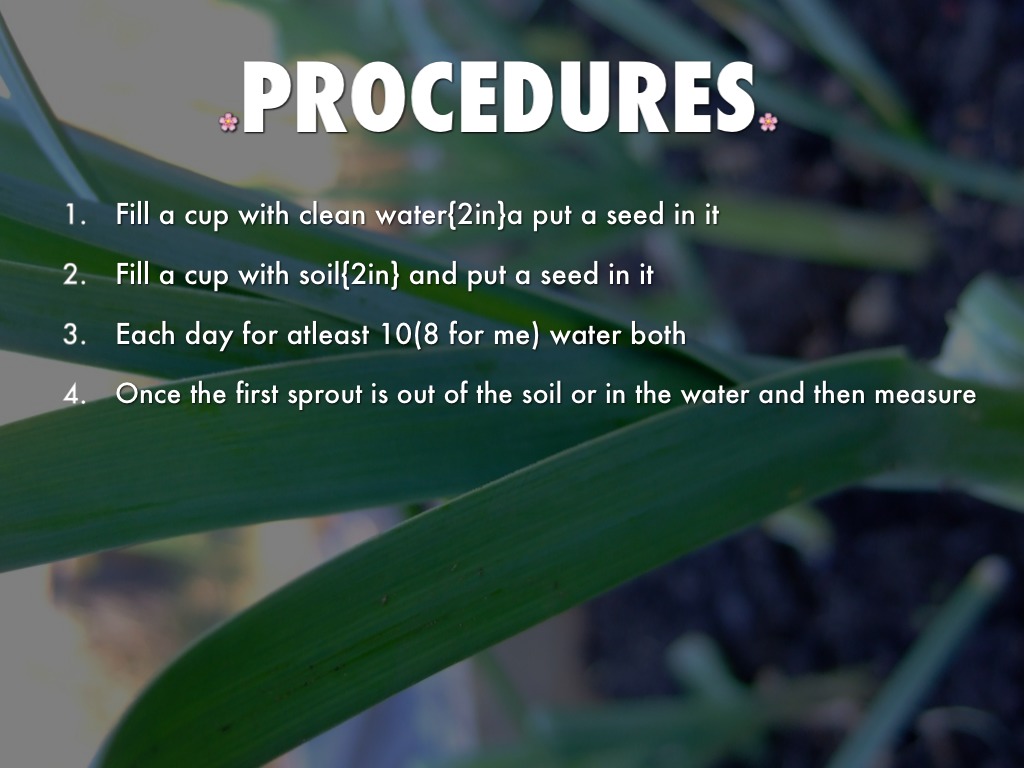 PROCEDURES

1. Fill a cup with clean water{2in}a put a seed in it
2. Fill a cup with soil{2in} and put a seed in it
3. Each day for atleast 10(8 for me) water both
4. Once the first sprout is out of the soil or in the water and then measure